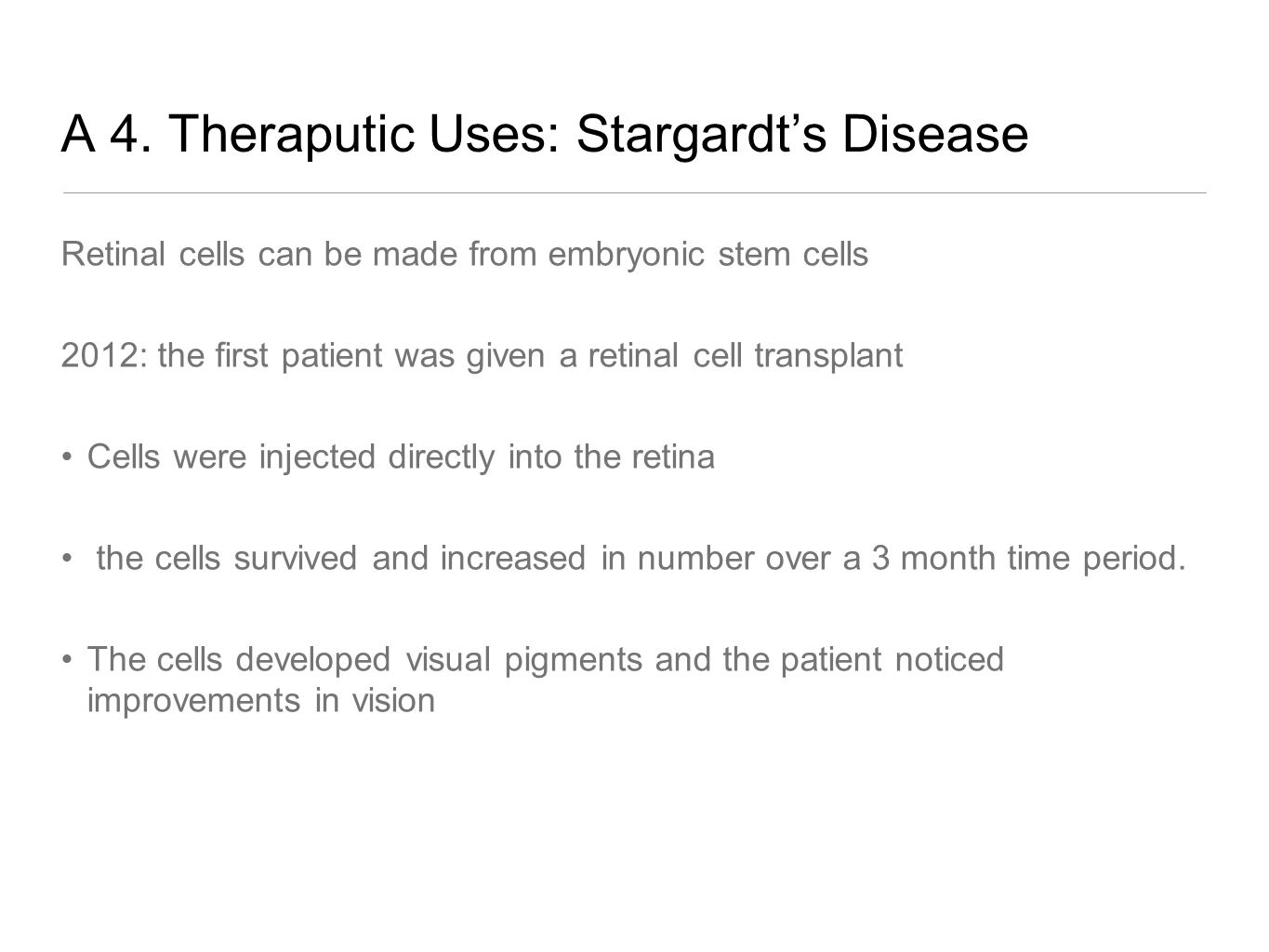 A 4. Theraputic Uses: Stargardt's Disease

Retinal cells can be made from embryonic stem cells

2012: the first patient was given a retinal cell transplant

• Cells were injected directly into the retina

• the cells survived and increased in number over a 3 month time period.

• The cells developed visual pigments and the patient noticed improvements in vision